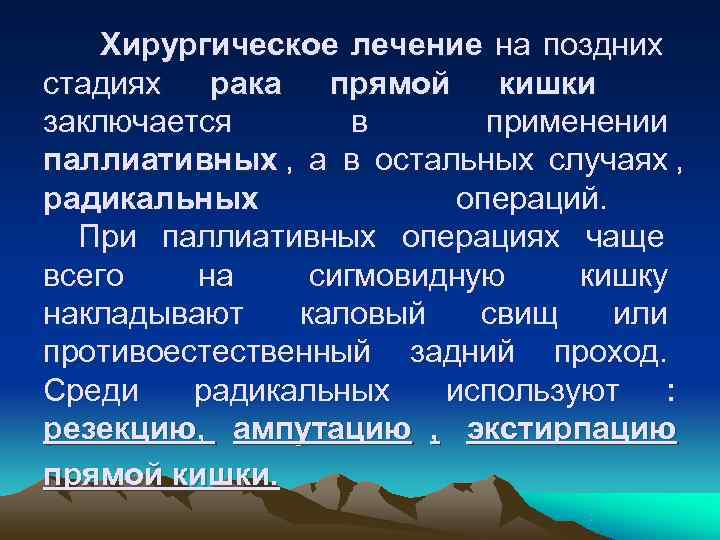 Хирургическое лечение на поздних стадиях рака прямой кишки заключается в применении паллиативных , а в остальных случаях , радикальных операций.

При паллиативных операциях чаще всего на сигмовидную кишку накладывают каловый свищ или противоестественный задний проход. Среди радикальных используют : резекцию, ампутацию , экстирпацию прямой кишки.